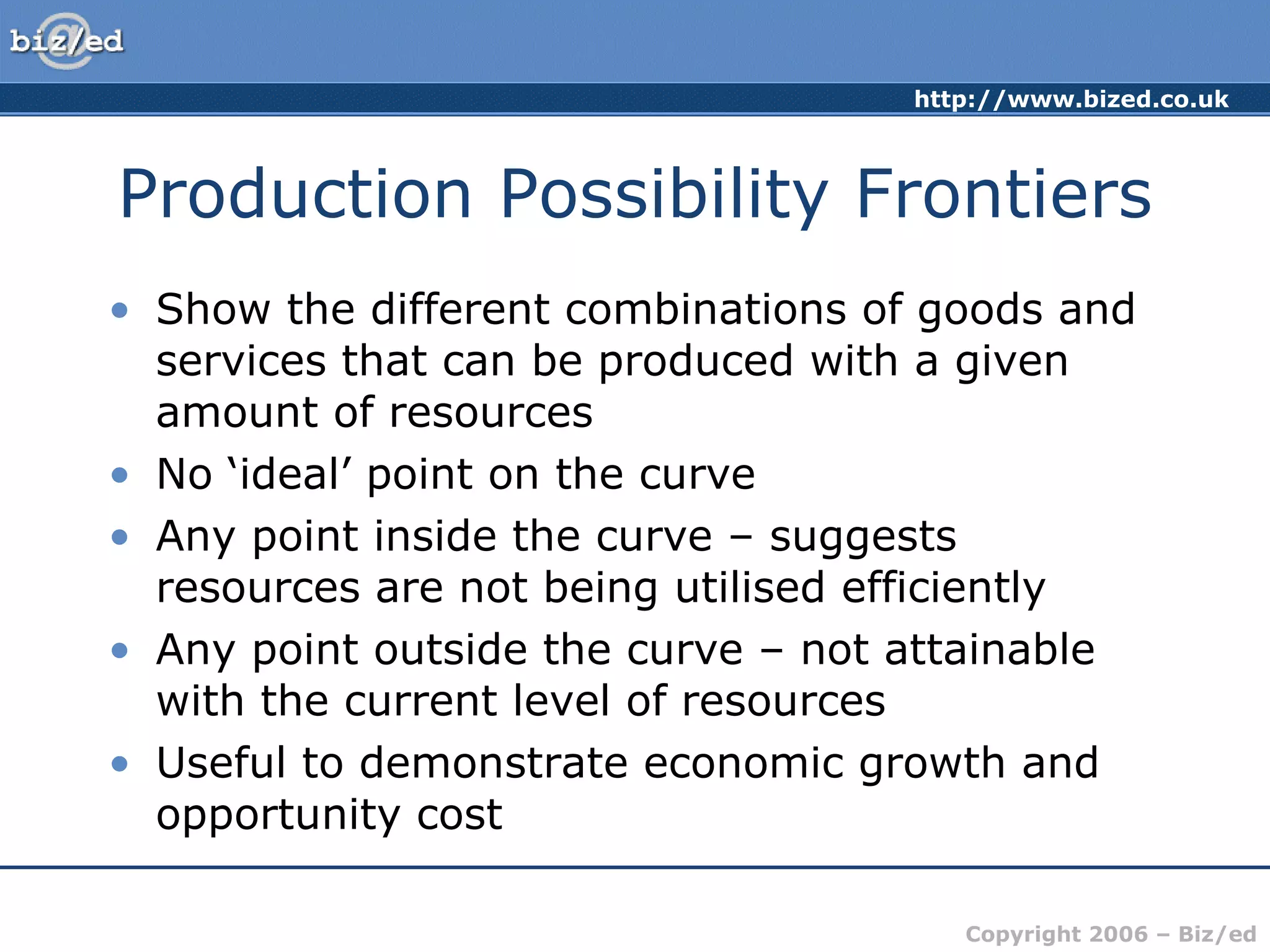 biz/ed

http://www.bized.co.uk

Production Possibility Frontiers

• Show the different combinations of goods and services that can be produced with a given amount of resources
• No ‘ideal’ point on the curve
• Any point inside the curve – suggests resources are not being utilised efficiently
• Any point outside the curve – not attainable with the current level of resources
• Useful to demonstrate economic growth and opportunity cost

Copyright 2006 – Biz/ed